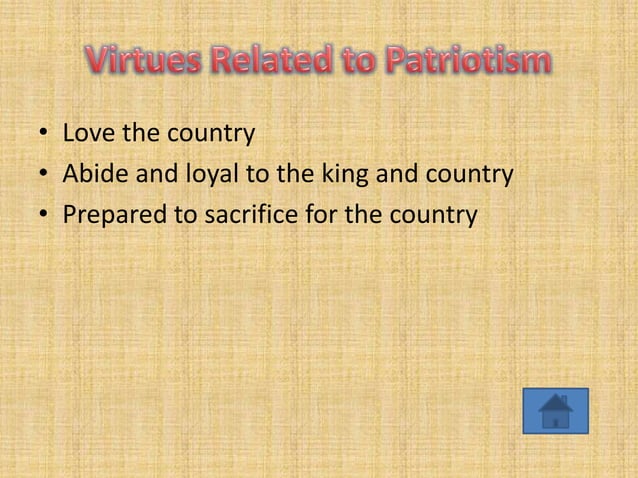 Virtues Related to Patriotism

• Love the country
• Abide and loyal to the king and country
• Prepared to sacrifice for the country